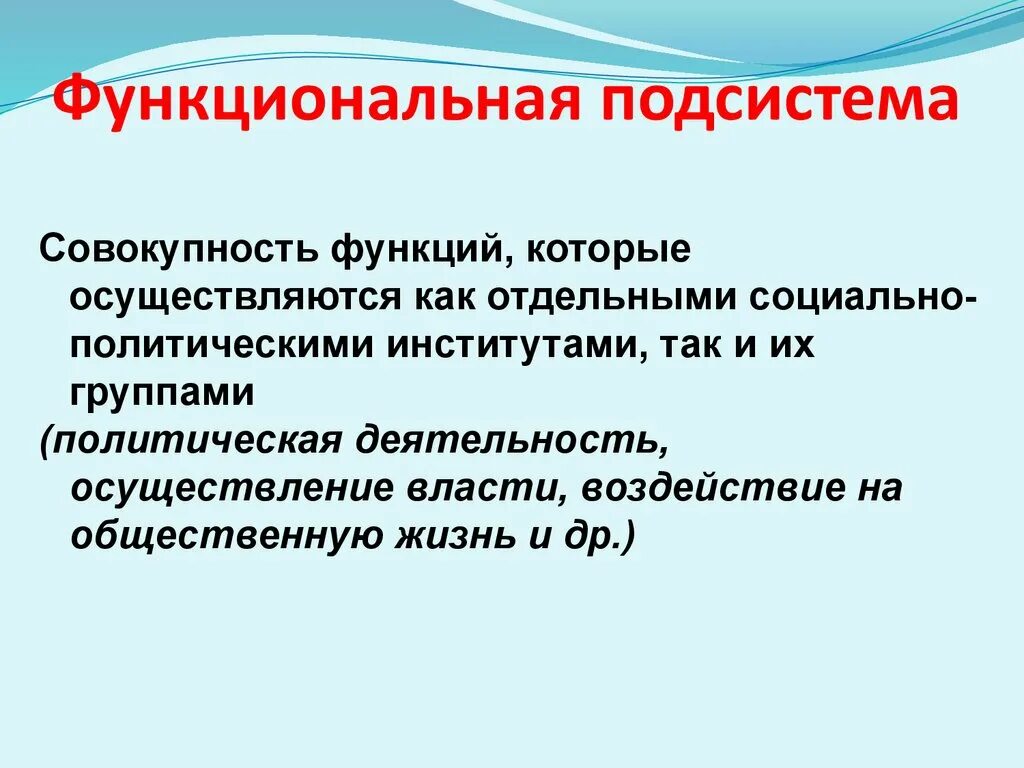 Функциональная подсистема

Совокупность функций, которые осуществляются как отдельными социально-политическими институтами, так и их группами

(политическая деятельность, осуществление власти, воздействие на общественную жизнь и др.)